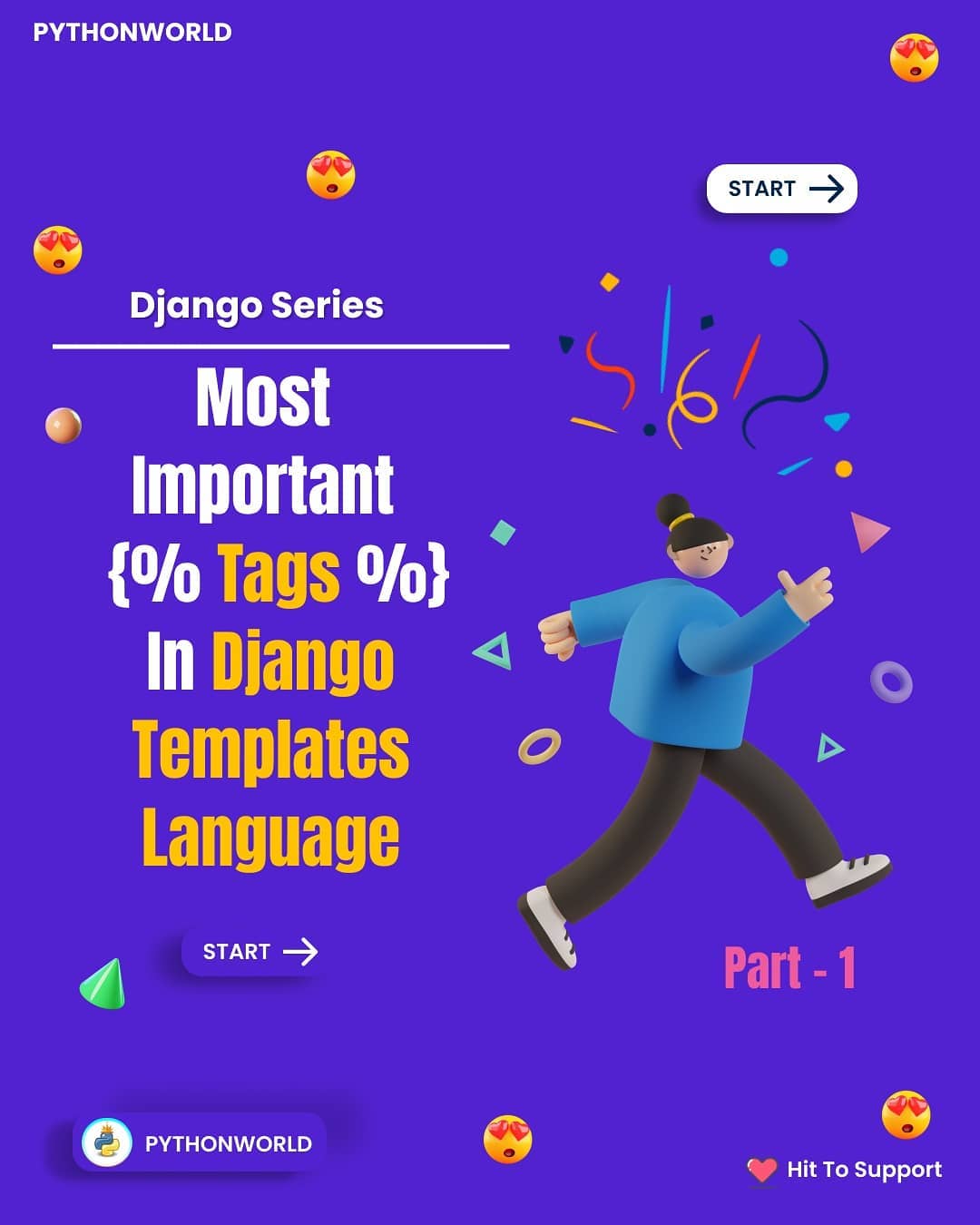 PYTHONWORLD

START

Django Series

Most Important {% Tags %} In Django Templates Language

START

Part - 1

PYTHONWORLD

Hit To Support